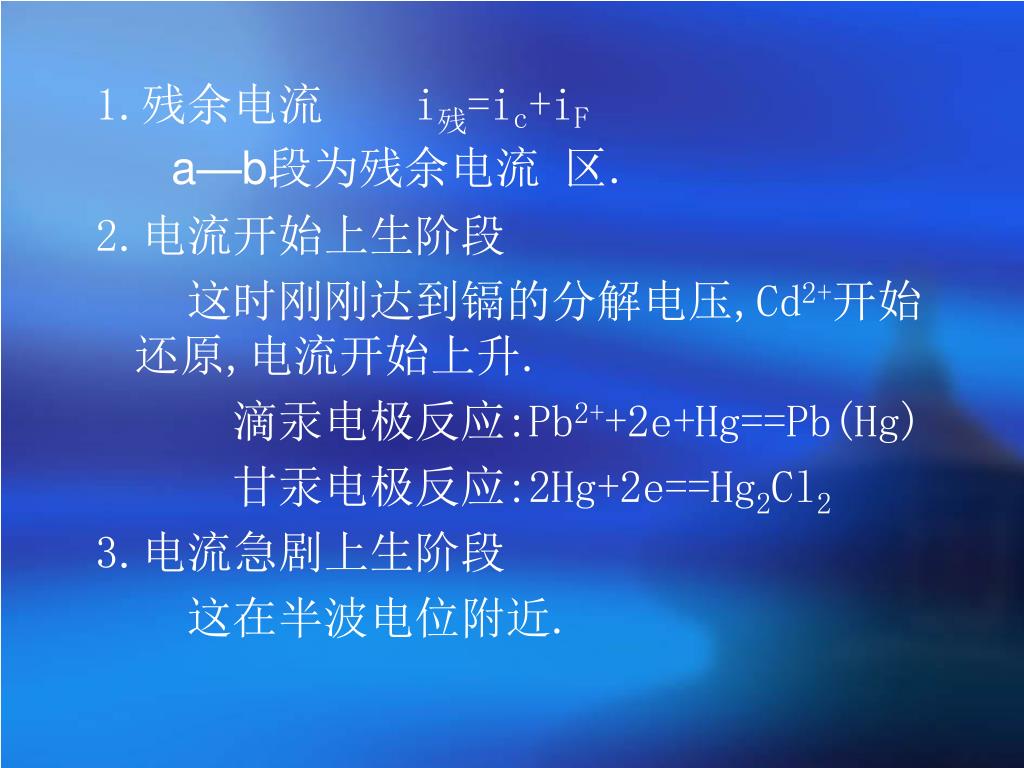 1.残余电流 $i_{残}=i_c+i_F$

a—b段为残余电流 区.

2.电流开始上生阶段

这时刚刚达到镉的分解电压,$Cd^{2+}$开始还原,电流开始上升.

滴汞电极反应:$Pb^{2+}+2e+Hg==Pb(Hg)$

甘汞电极反应:$2Hg+2e==Hg_2Cl_2$

3.电流急剧上生阶段

这在半波电位附近.